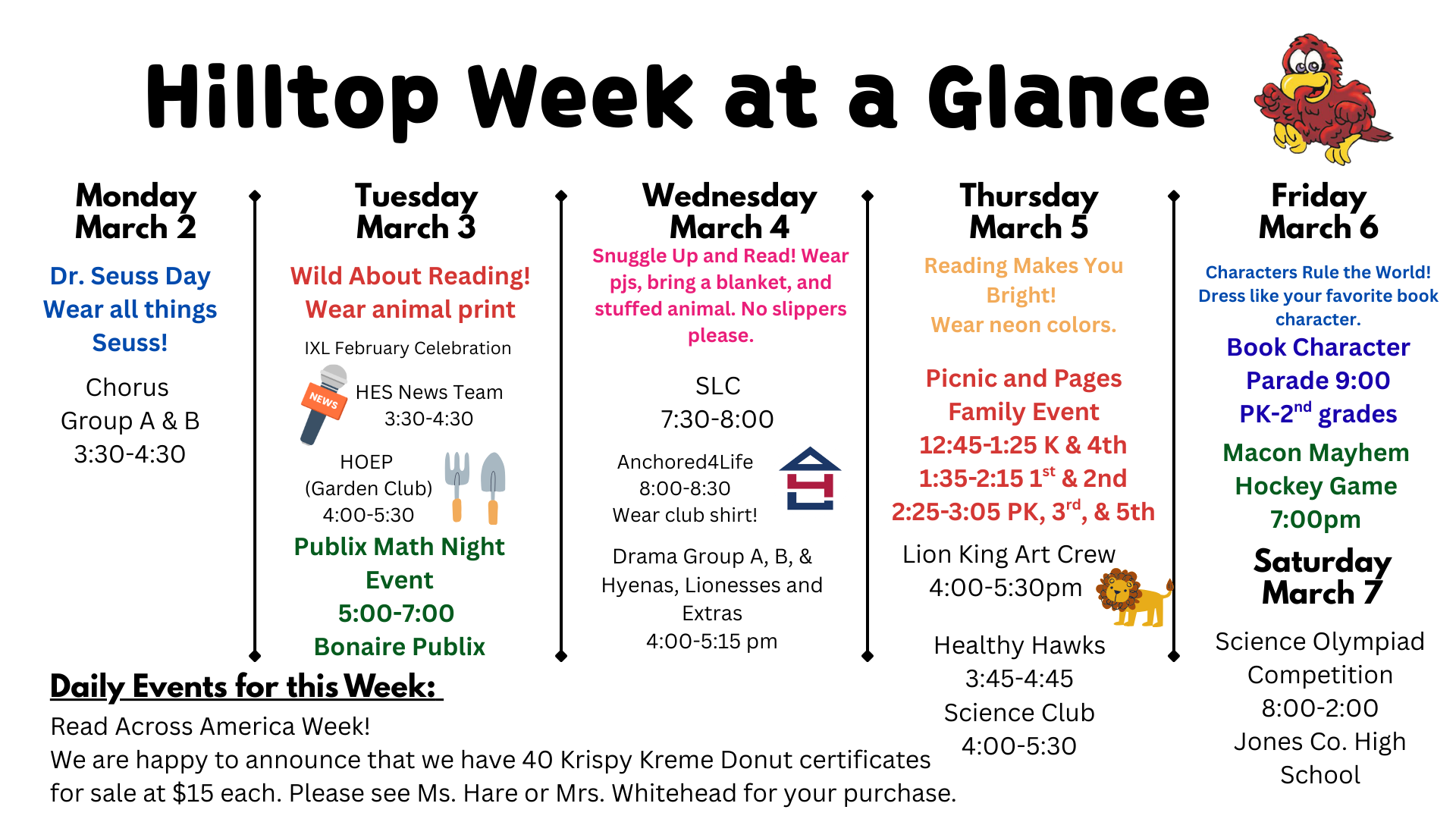 Hilltop Week at a Glance

Monday
March 2

Dr. Seuss Day
Wear all things Seuss!

Chorus
Group A & B
3:30-4:30

Tuesday
March 3

Wild About Reading!
Wear animal print

IXL February Celebration

NEWS

HES News Team
3:30-4:30

HOEP
(Garden Club)
4:00-5:30

Publix Math Night Event
5:00-7:00
Bonaire Publix

Wednesday
March 4

Snuggle Up and Read! Wear pjs, bring a blanket, and stuffed animal. No slippers please.

SLC
7:30-8:00

Anchored4Life
8:00-8:30
Wear club shirt!

Drama Group A, B, & Hyenas, Lionesses and Extras
4:00-5:15 pm

Thursday
March 5

Reading Makes You Bright!
Wear neon colors.

Picnic and Pages Family Event
12:45-1:25 K & 4th
1:35-2:15 1$^{st}$ & 2nd
2:25-3:05 PK, 3$^{rd}$, & 5th

Lion King Art Crew
4:00-5:30pm

Healthy Hawks
3:45-4:45
Science Club
4:00-5:30

Friday
March 6

Characters Rule the World! Dress like your favorite book character.
Book Character Parade 9:00
PK-2$^{nd}$ grades

Macon Mayhem Hockey Game
7:00pm

Saturday
March 7

Science Olympiad Competition
8:00-2:00
Jones Co. High School

Daily Events for this Week:
Read Across America Week!
We are happy to announce that we have 40 Krispy Kreme Donut certificates for sale at $15 each. Please see Ms. Hare or Mrs. Whitehead for your purchase.